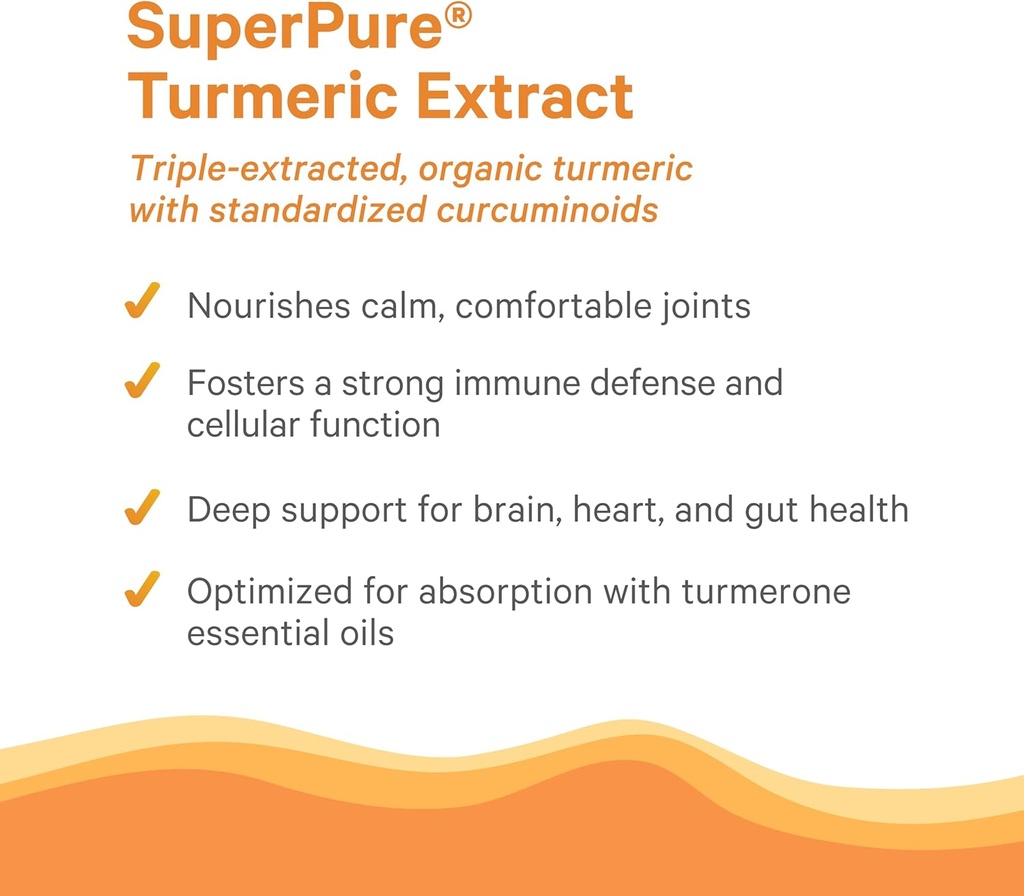 SuperPure®
Turmeric Extract

Triple-extracted, organic turmeric with standardized curcuminoids

✓ Nourishes calm, comfortable joints

✓ Fosters a strong immune defense and cellular function

✓ Deep support for brain, heart, and gut health

✓ Optimized for absorption with turmerone essential oils